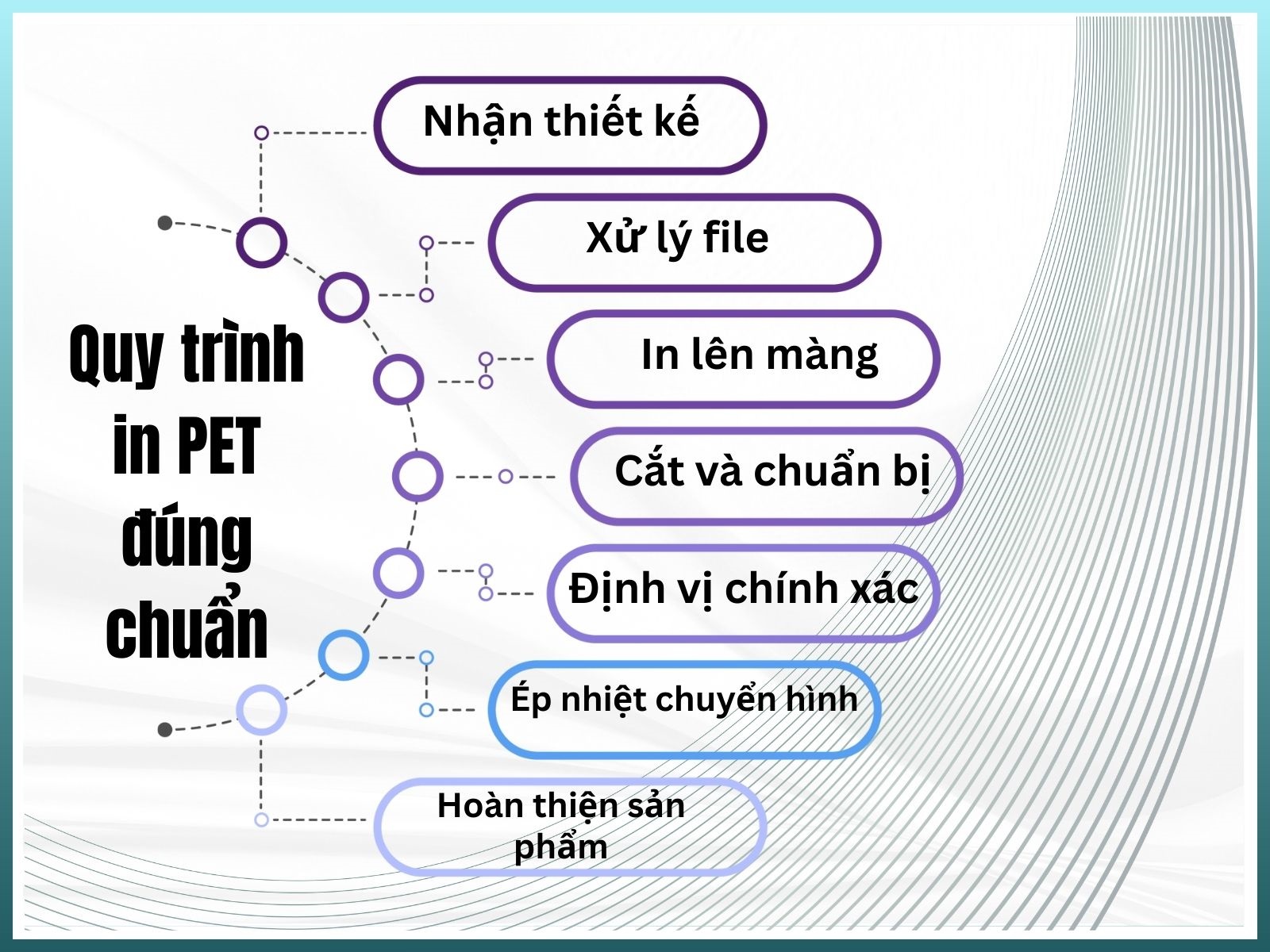 Quy trình in PET đúng chuẩn

Nhận thiết kế

Xử lý file

In lên màng

Cắt và chuẩn bị

Định vị chính xác

Ép nhiệt chuyển hình

Hoàn thiện sản phẩm